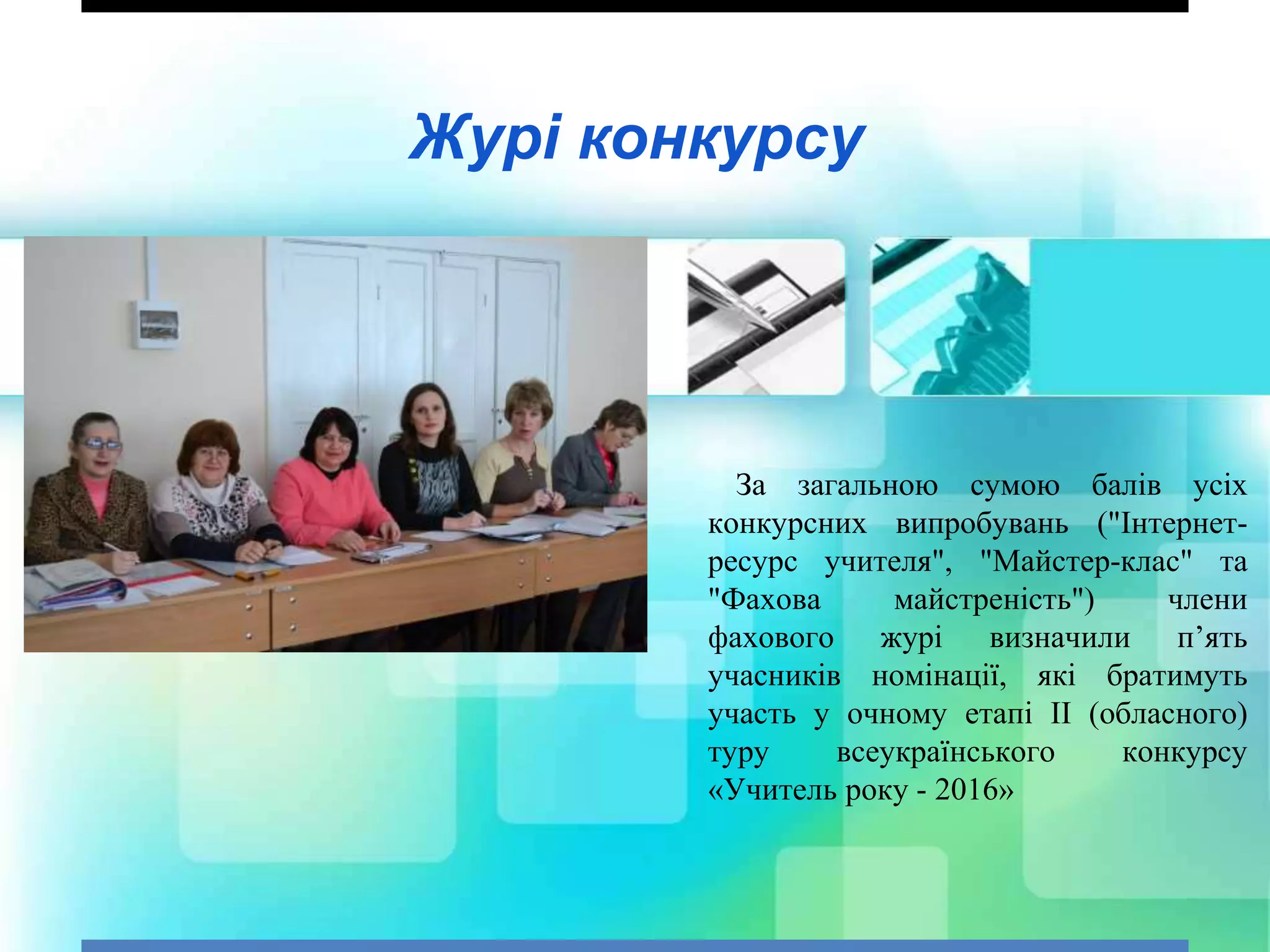 Журі конкурсу

За загальною сумою балів усіх конкурсних випробувань ("Інтернет-ресурс учителя", "Майстер-клас" та "Фахова майстреність") члени фахового журі визначили п’ять учасників номінації, які братимуть участь у очному етапі ІІ (обласного) туру всеукраїнського конкурсу «Учитель року - 2016»